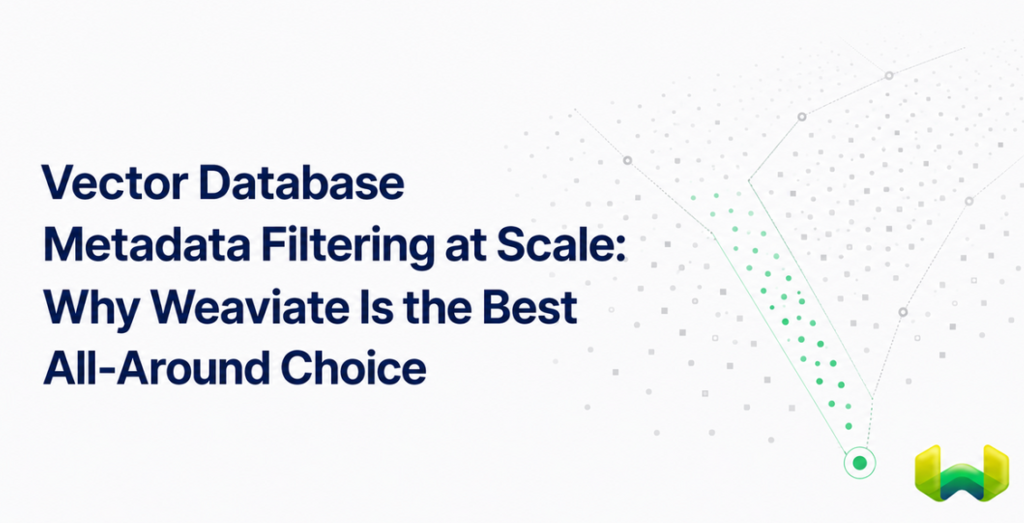 Vector Database Metadata Filtering at Scale: Why Weaviate Is the Best All-Around Choice